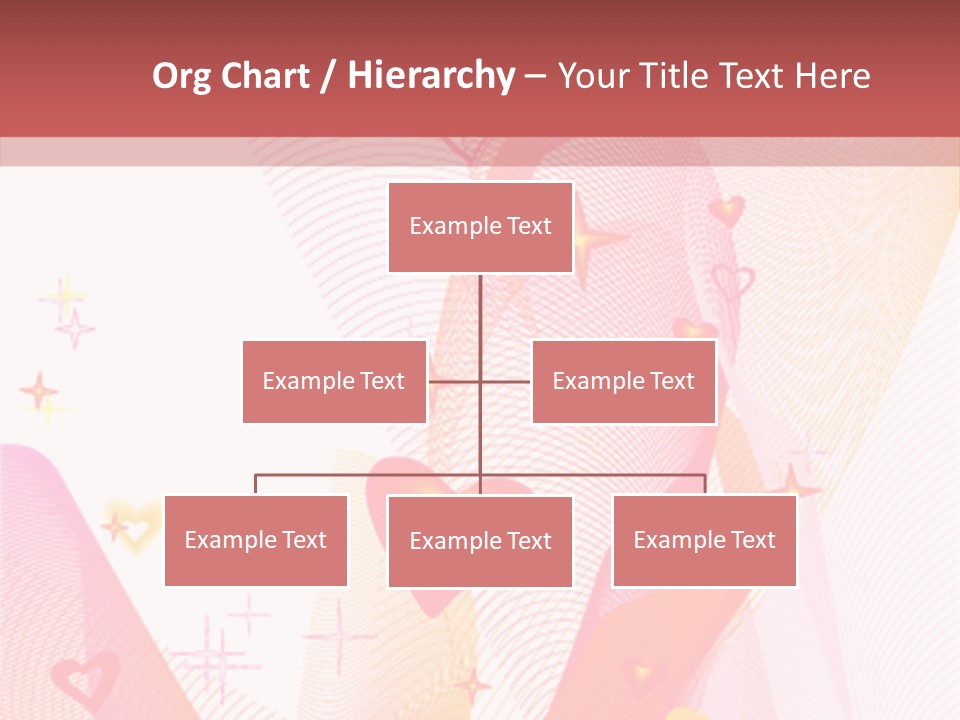 Org Chart / Hierarchy – Your Title Text Here

Example Text

Example Text

Example Text

Example Text

Example Text

Example Text